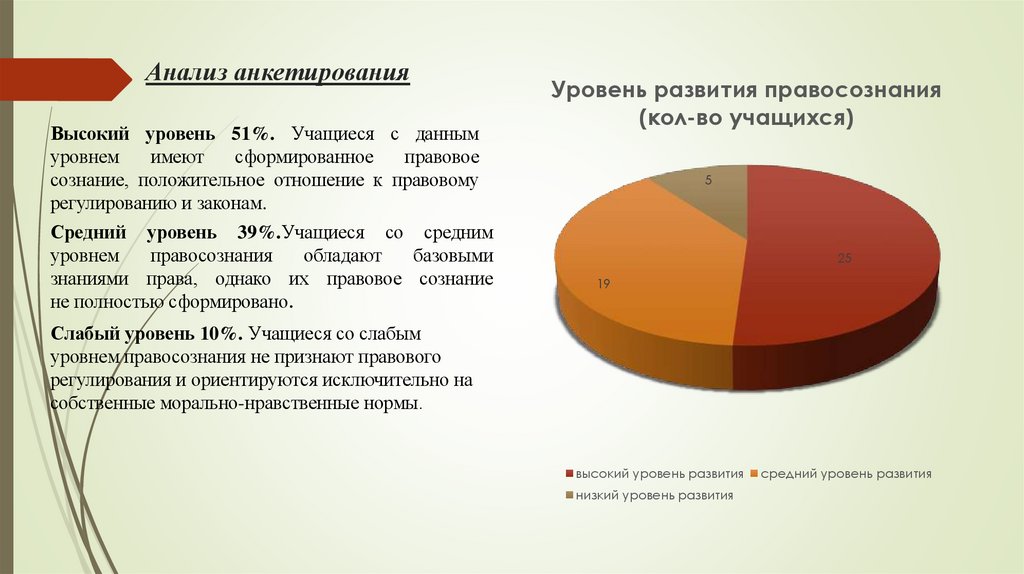 Анализ анкетирования

Высокий уровень 51%. Учащиеся с данным уровнем имеют сформированное правовое сознание, положительное отношение к правовому регулированию и законам.

Средний уровень 39%.Учащиеся со средним уровнем правосознания обладают базовыми знаниями права, однако их правовое сознание не полностью сформировано.

Слабый уровень 10%. Учащиеся со слабым уровнем правосознания не признают правового регулирования и ориентируются исключительно на собственные морально-нравственные нормы.

Уровень развития правосознания (кол-во учащихся)

5

25

19

высокий уровень развития средний уровень развития низкий уровень развития